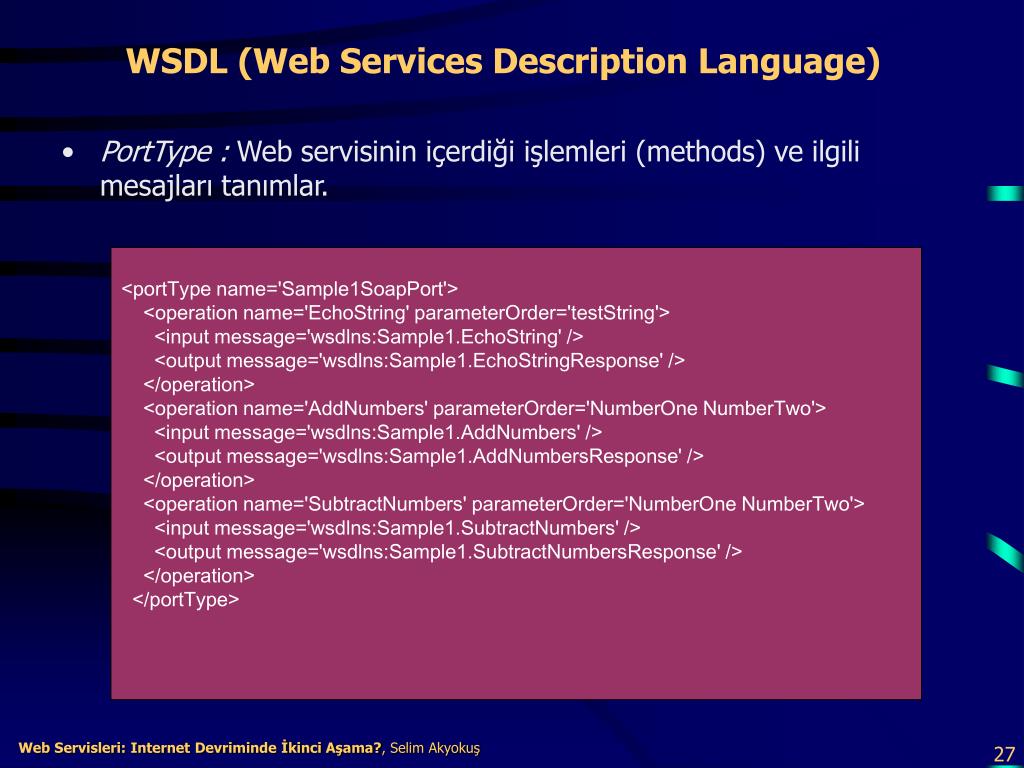 WSDL (Web Services Description Language)

• PortType : Web servisinin içerdiği işlemleri (methods) ve ilgili mesajları tanımlar.

<portType name='Sample1SoapPort'>
<operation name='EchoString' parameterOrder='testString'>
<input message='wsdlns:Sample1.EchoString' />
<output message='wsdlns:Sample1.EchoStringResponse' />
</operation>
<operation name='AddNumbers' parameterOrder='NumberOne NumberTwo'>
<input message='wsdlns:Sample1.AddNumbers' />
<output message='wsdlns:Sample1.AddNumbersResponse' />
</operation>
<operation name='SubtractNumbers' parameterOrder='NumberOne NumberTwo'>
<input message='wsdlns:Sample1.SubtractNumbers' />
<output message='wsdlns:Sample1.SubtractNumbersResponse' />
</operation>
</portType>

Web Servisleri: Internet Devriminde İkinci Aşama?, Selim Akyokuş

27